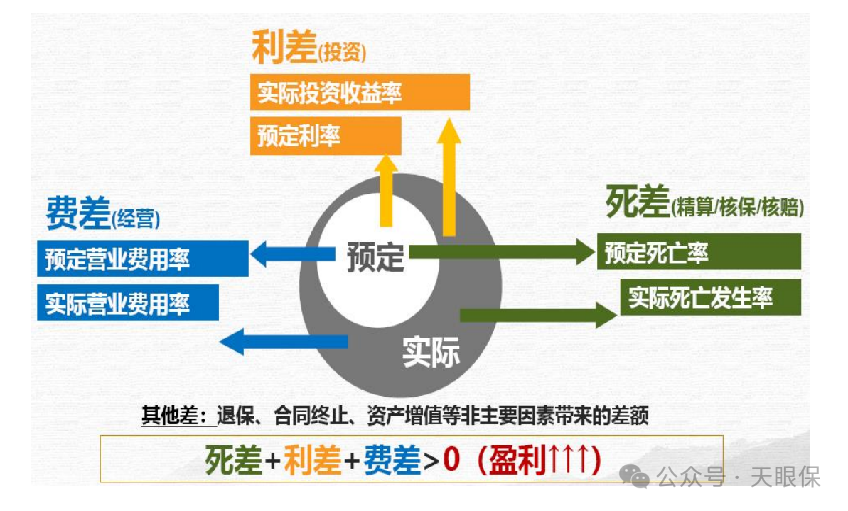 利差(投资)

实际投资收益率

预定利率

费差(经营)

预定营业费用率

实际营业费用率

死差(精算/核保/核赔)

预定死亡率

实际死亡发生率

预定

实际

其他差：退保、合同终止、资产增值等非主要因素带来的差额

死差+利差+费差>0（盈利↑↑↑）

公众号 · 天眼保